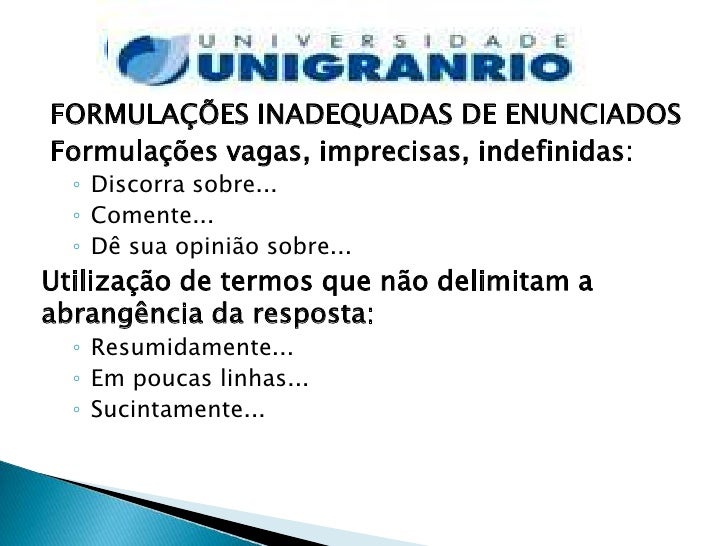 UNIVERSIDADE
UNIGRANRIO

FORMULAÇÕES INADEQUADAS DE ENUNCIADOS
Formulações vagas, imprecisas, indefinidas:
◦ Discorra sobre...
◦ Comente...
◦ Dê sua opinião sobre...
Utilização de termos que não delimitam a abrangência da resposta:
◦ Resumidamente...
◦ Em poucas linhas...
◦ Sucintamente...